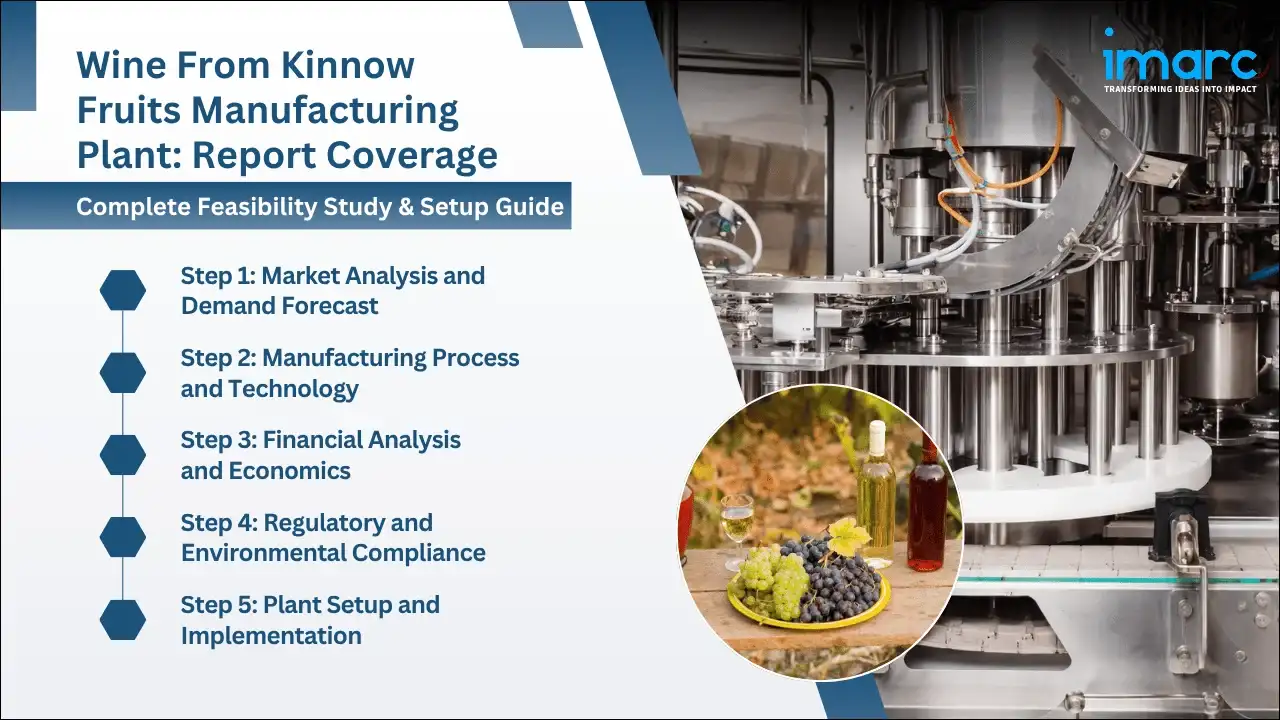 Wine From Kinnow Fruits Manufacturing Plant: Report Coverage

Complete Feasibility Study & Setup Guide

Step 1: Market Analysis and Demand Forecast

Step 2: Manufacturing Process and Technology

Step 3: Financial Analysis and Economics

Step 4: Regulatory and Environmental Compliance

Step 5: Plant Setup and Implementation

imarc
TRANSFORMING IDEAS INTO IMPACT